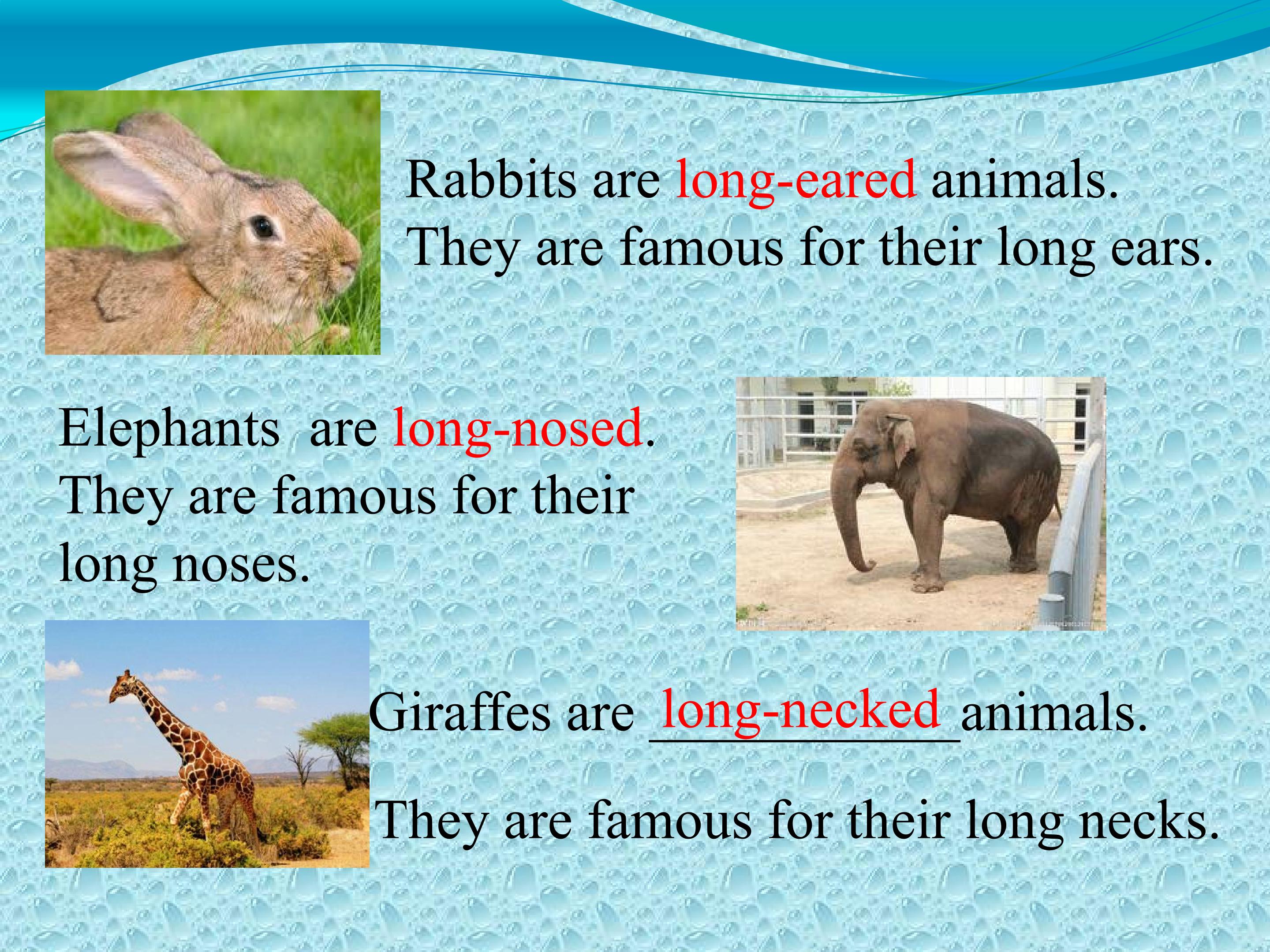 Rabbits are long-eared animals.
They are famous for their long ears.

Elephants are long-nosed.
They are famous for their long noses.

Giraffes are long-necked animals.

They are famous for their long necks.